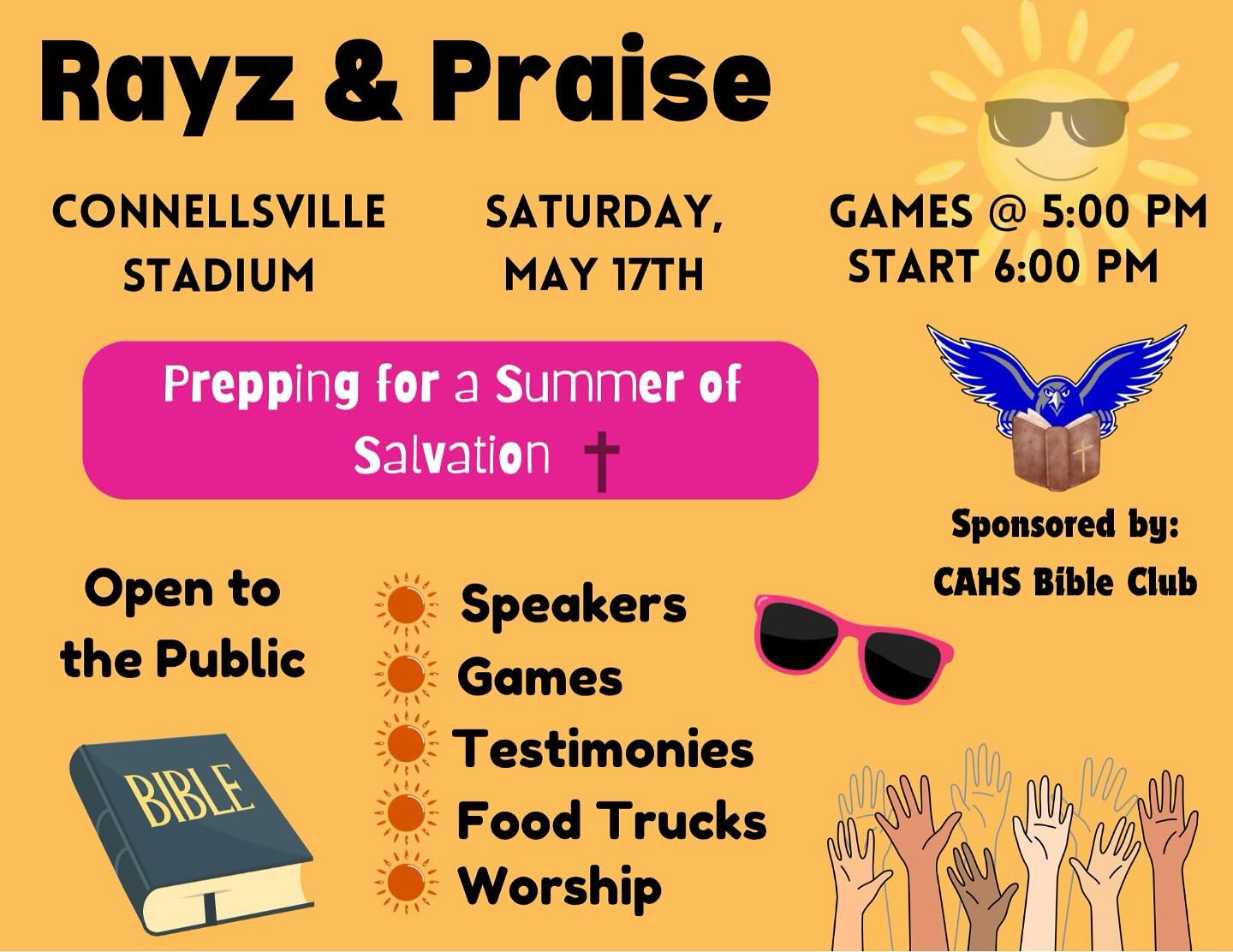 Rayz & Praise

CONNELLSVILLE STADIUM

SATURDAY, MAY 17TH

GAMES @ 5:00 PM
START 6:00 PM

Prepping for a Summer of Salvation

Sponsored by:
CAHS Bible Club

Open to the Public

Speakers
Games
Testimonies
Food Trucks
Worship

BIBLE